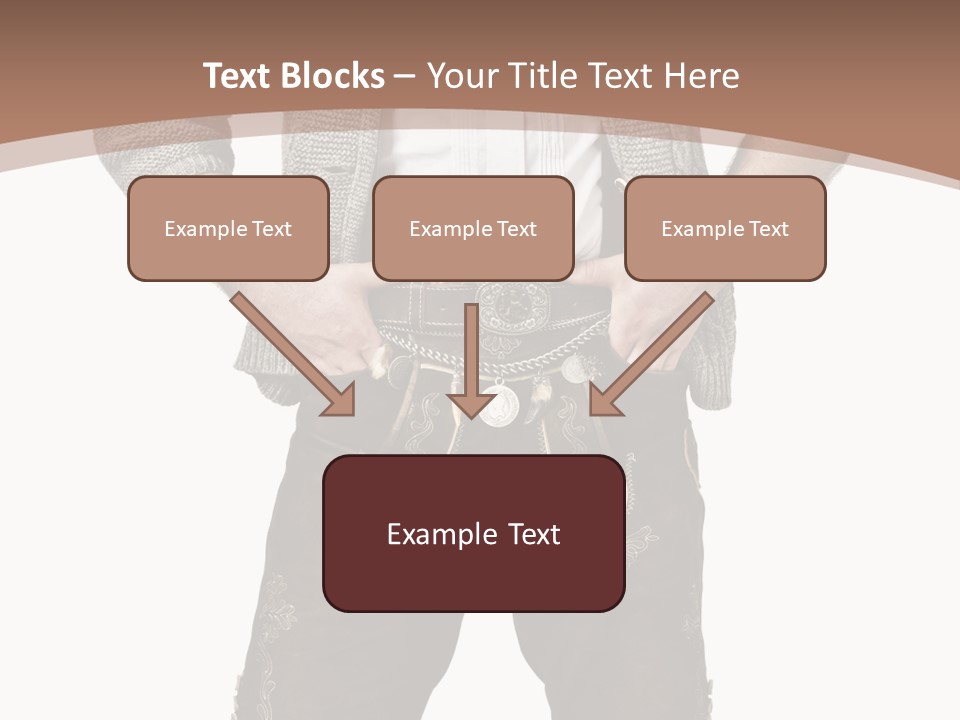 Text Blocks – Your Title Text Here

Example Text

Example Text

Example Text

Example Text